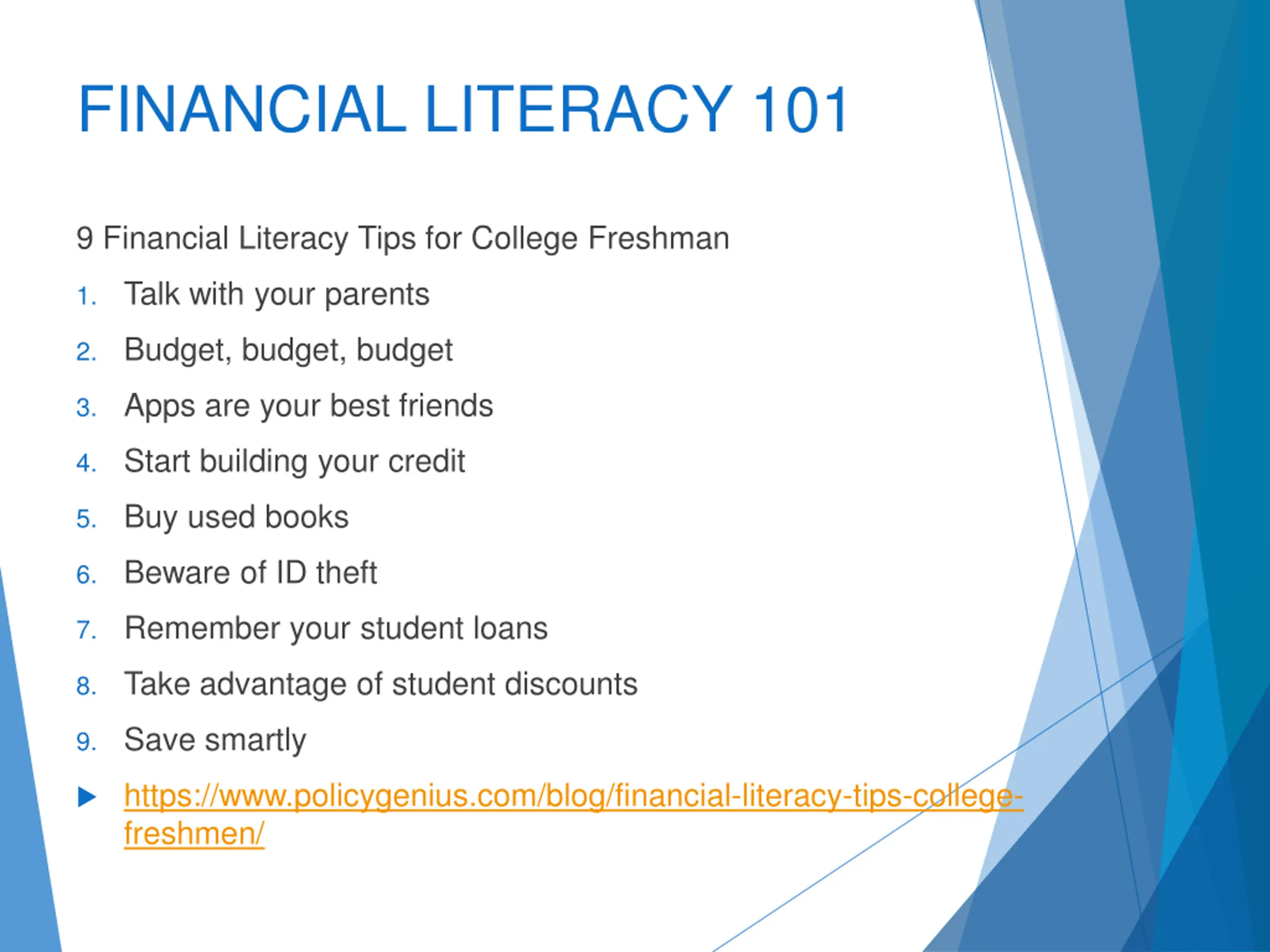 FINANCIAL LITERACY 101

9 Financial Literacy Tips for College Freshman

1. Talk with your parents
2. Budget, budget, budget
3. Apps are your best friends
4. Start building your credit
5. Buy used books
6. Beware of ID theft
7. Remember your student loans
8. Take advantage of student discounts
9. Save smartly

https://www.policygenius.com/blog/financial-literacy-tips-college-freshmen/